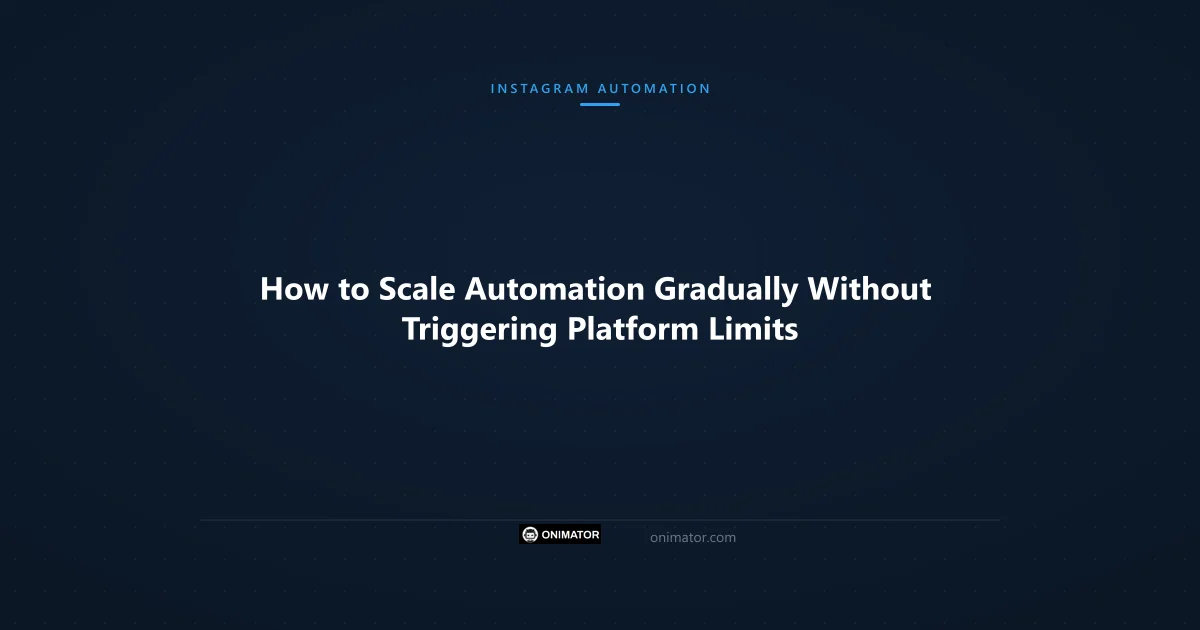 INSTAGRAM AUTOMATION

How to Scale Automation Gradually Without Triggering Platform Limits

ONIMATOR

onimator.com